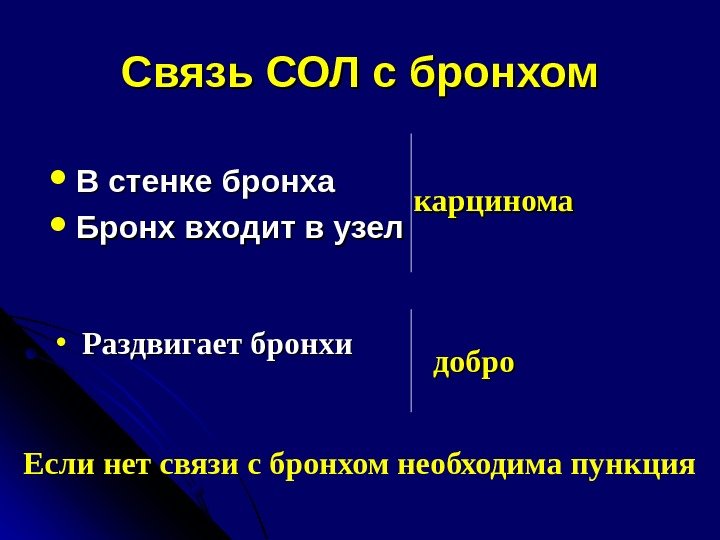 Связь СОЛ с бронхом

• В стенке бронха
• Бронх входит в узел

карцинома

• Раздвигает бронхи

добро

Если нет связи с бронхом необходима пункция